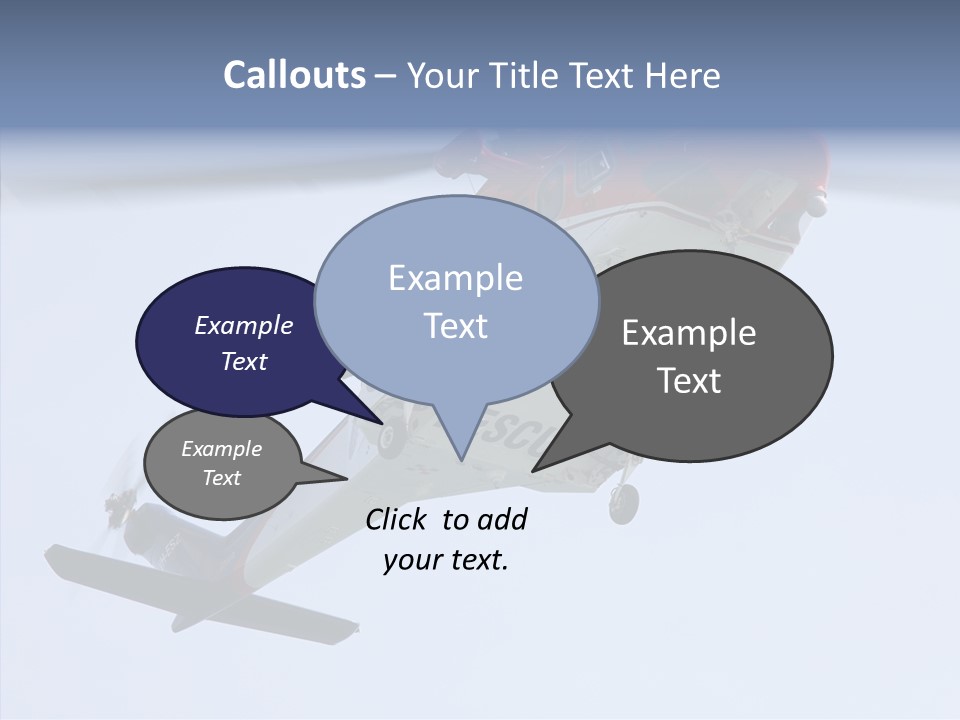 Callouts – Your Title Text Here

Example Text

Example Text

Example Text

Example Text

Click to add your text.